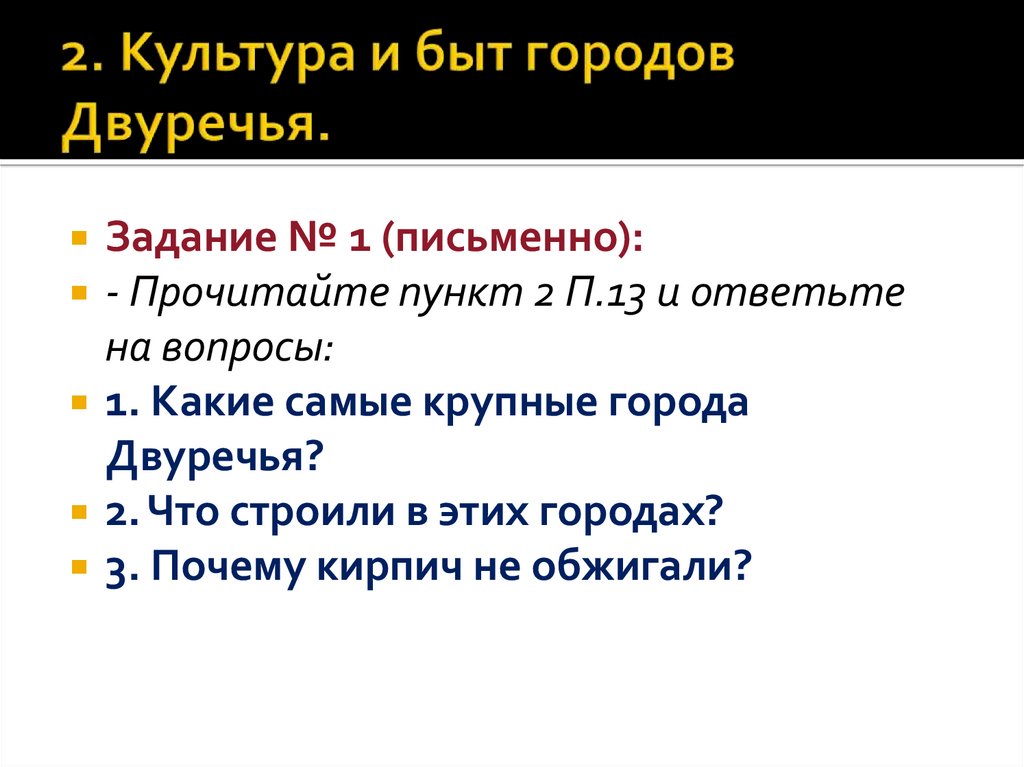 2. Культура и быт городов Двуречья.

Задание № 1 (письменно):

- Прочитайте пункт 2 П.13 и ответьте на вопросы:

1. Какие самые крупные города Двуречья?

2. Что строили в этих городах?

3. Почему кирпич не обжигали?